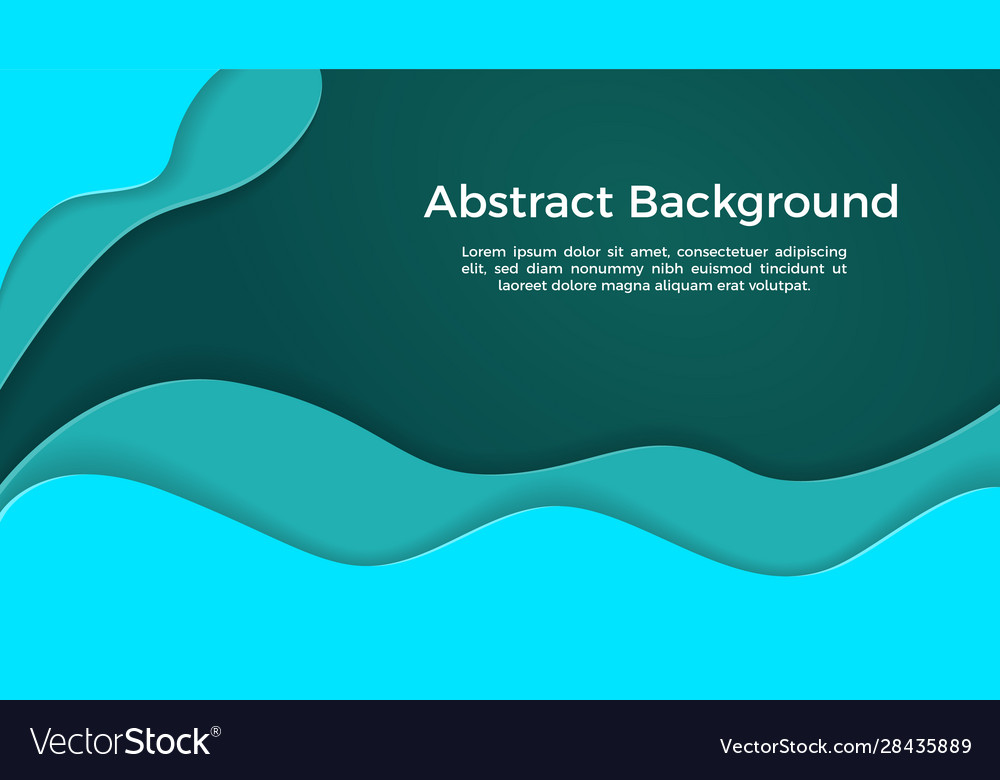 Abstract Background

Lorem ipsum dolor sit amet, consectetuer adipiscing elit, sed diam nonummy nibh euismod tincidunt ut laoreet dolore magna aliquam erat volutpat.

VectorStock®

VectorStock.com/28435889